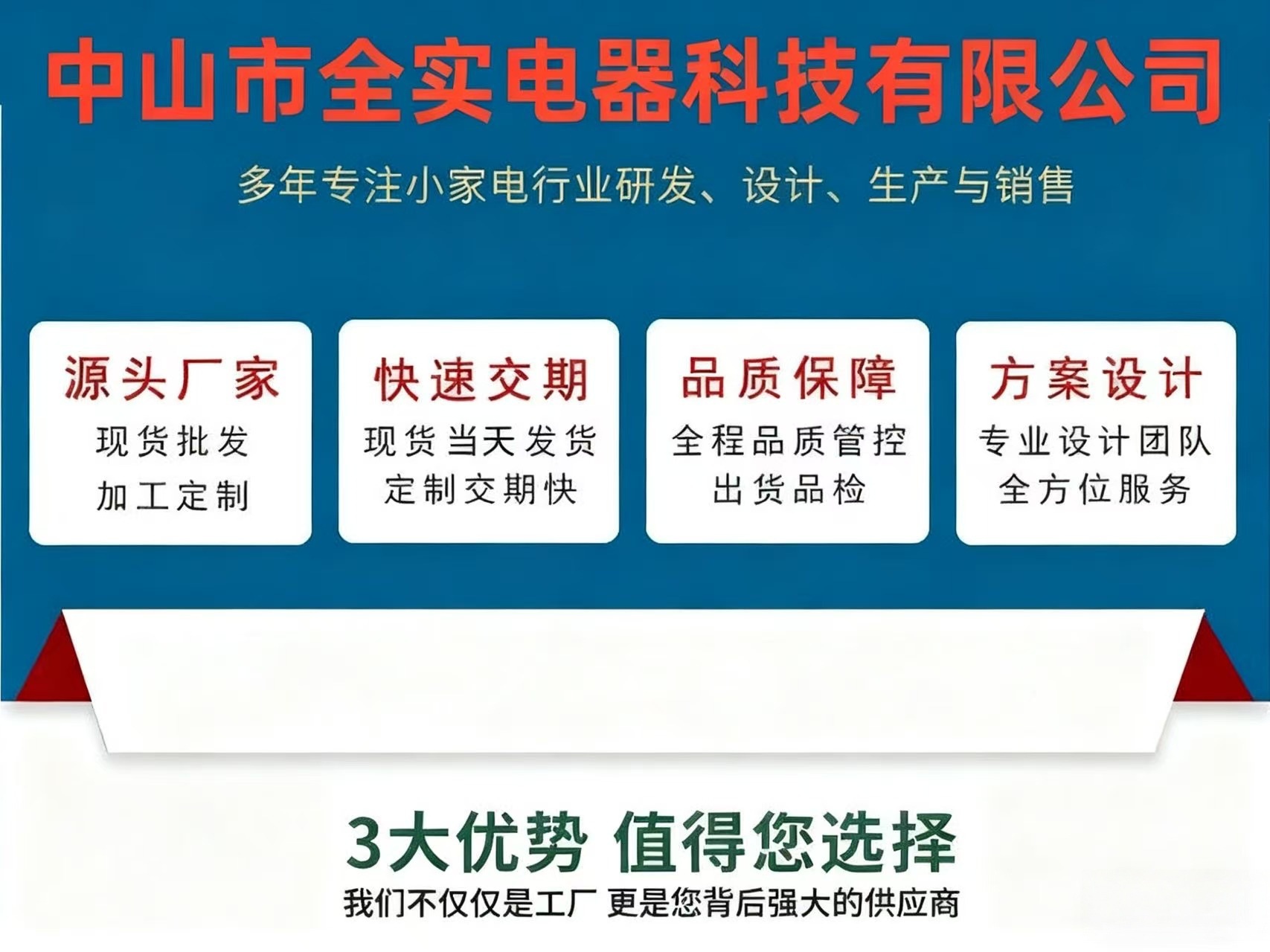 中山市全实电器科技有限公司

多年专注小家电行业研发、设计、生产与销售

源头厂家
现货批发
加工定制

快速交期
现货当天发货
定制交期快

品质保障
全程品质管控
出货品检

方案设计
专业设计团队
全方位服务

3大优势 值得您选择
我们不仅仅是工厂 更是您背后强大的供应商